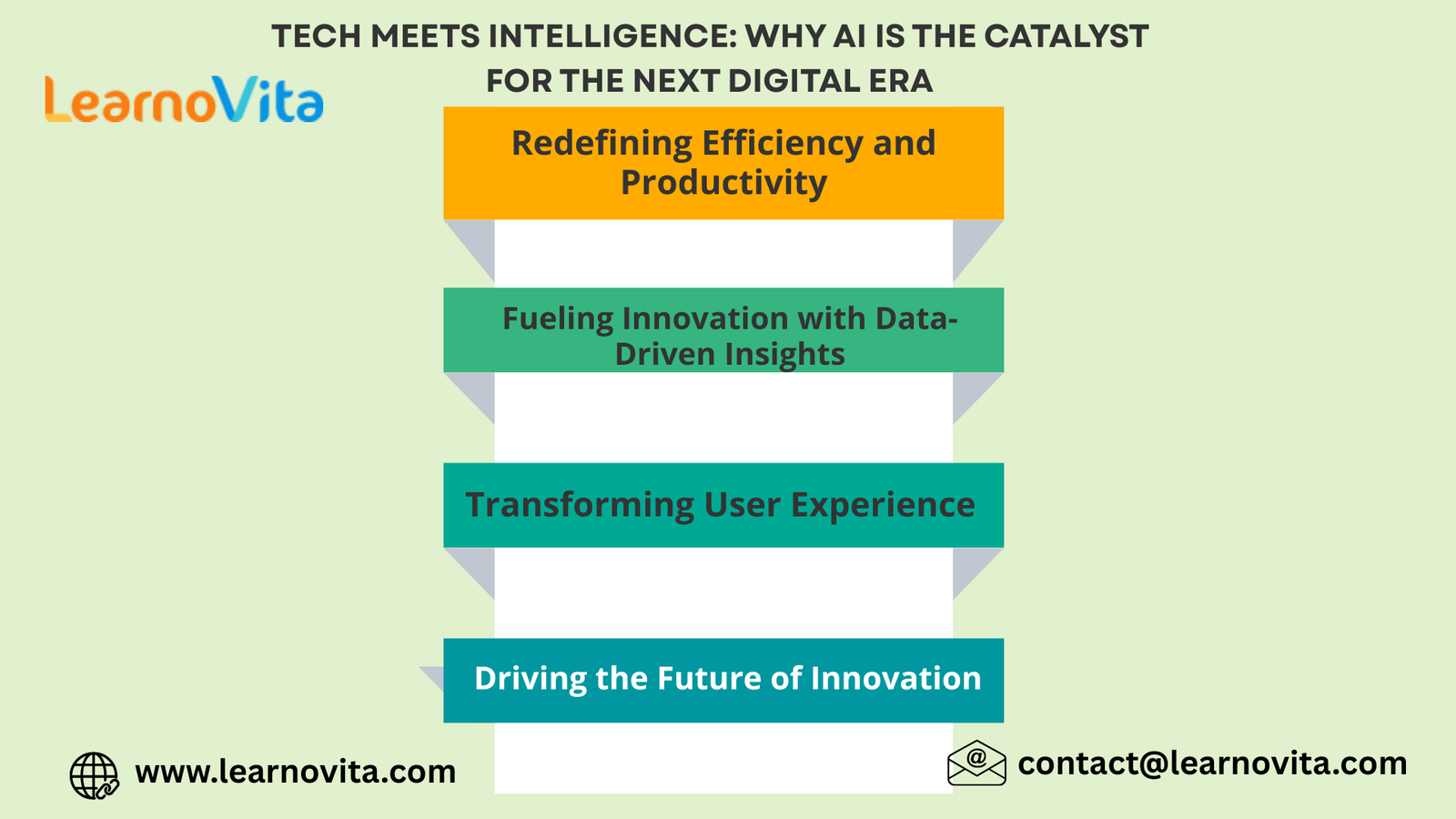 TECH MEETS INTELLIGENCE: WHY AI IS THE CATALYST FOR THE NEXT DIGITAL ERA

LearnoVita

Redefining Efficiency and Productivity

Fueling Innovation with Data-Driven Insights

Transforming User Experience

Driving the Future of Innovation

www.learnovita.com

contact@learnovita.com